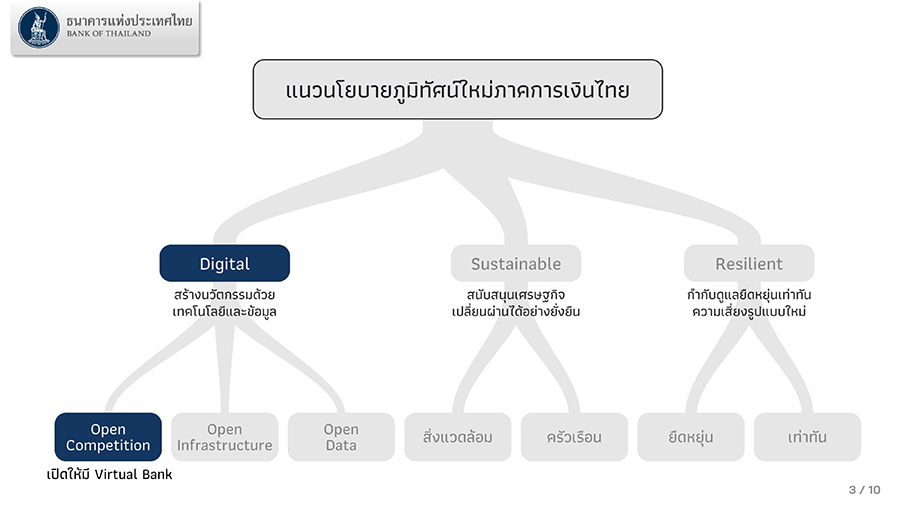 ธนาคารแห่งประเทศไทย
BANK OF THAILAND

แนวนโยบายภูมิทัศน์ใหม่ภาคการเงินไทย

Digital
สร้างนวัตกรรมด้วยเทคโนโลยีและข้อมูล

Sustainable
สนับสนุนเศรษฐกิจเปลี่ยนผ่านได้อย่างยั่งยืน

Resilient
กำกับดูแลยืดหยุ่นเท่าทันความเสี่ยงรูปแบบใหม่

Open Competition
เปิดให้มี Virtual Bank

Open Infrastructure

Open Data

สิ่งแวดล้อม

ครัวเรือน

ยืดหยุ่น

เท่าทัน

3 / 10